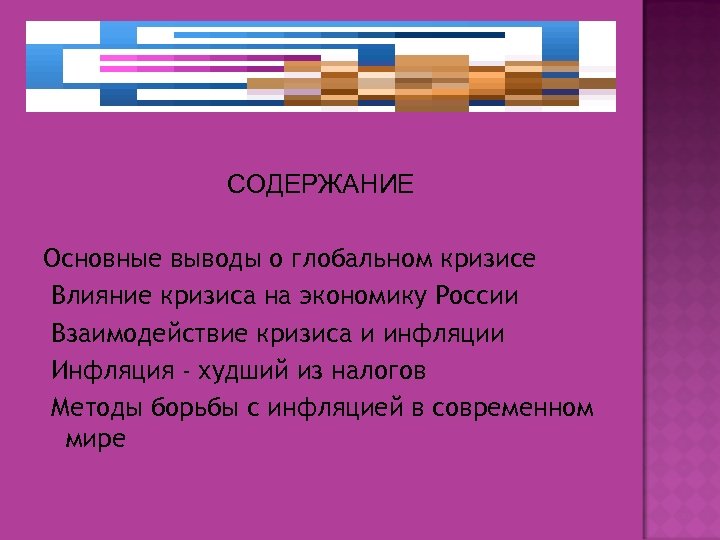 СОДЕРЖАНИЕ

Основные выводы о глобальном кризисе
Влияние кризиса на экономику России
Взаимодействие кризиса и инфляции
Инфляция - худший из налогов
Методы борьбы с инфляцией в современном мире